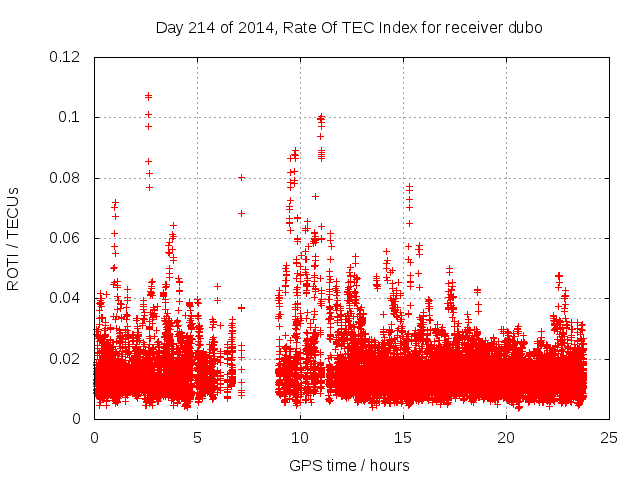 Day 214 of 2014, Rate Of TEC Index for receiver dubo

ROTI / TECUs

0.12
0.1
0.08
0.06
0.04
0.02
0

0
5
10
15
20
25

GPS time / hours